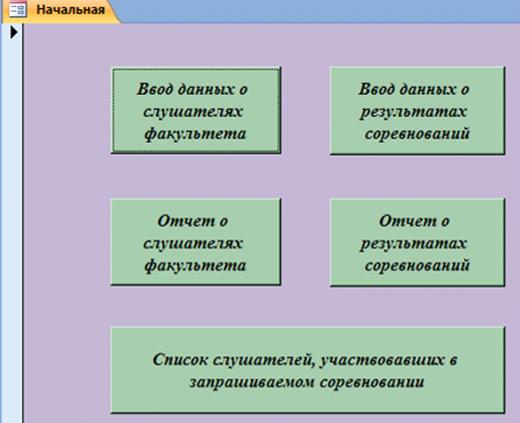 Начальная

Ввод данных о слушателях факультета

Ввод данных о результатах соревнований

Отчет о слушателях факультета

Отчет о результатах соревнований

Список слушателей, участвовавших в запрашиваемом соревновании